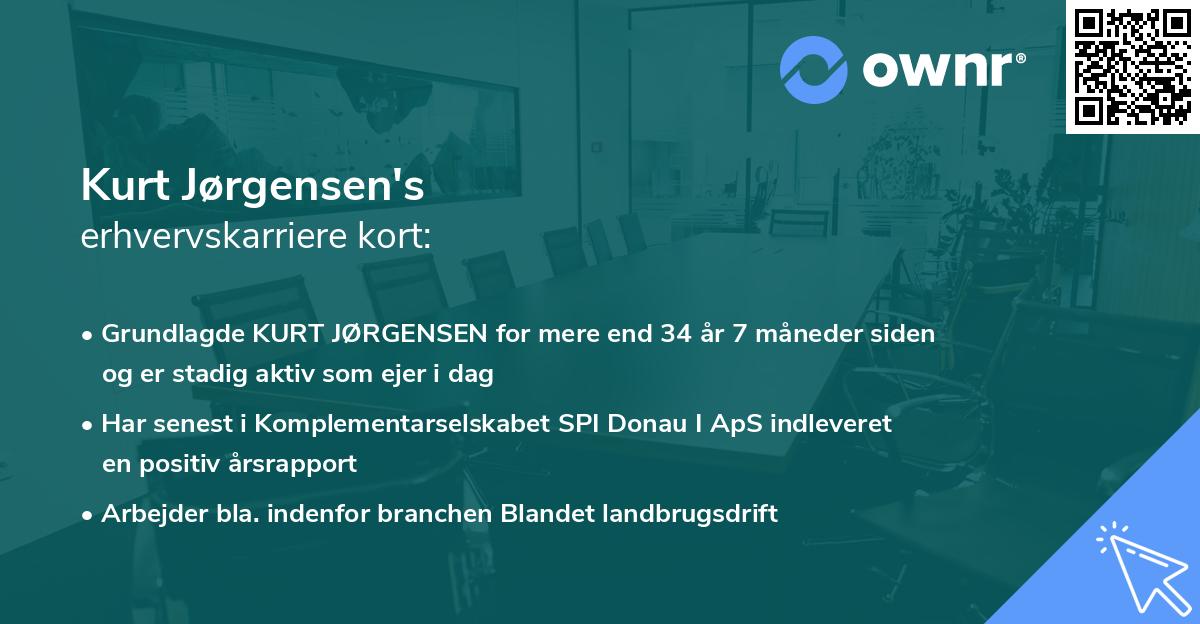 ownr®

Kurt Jørgensen's
erhvervskarriere kort:

• Grundlagde KURT JØRGENSEN for mere end 34 år 7 måneder siden og er stadig aktiv som ejer i dag

• Har senest i Komplementarselskabet SPI Donau I ApS indleveret en positiv årsrapport

• Arbejder bla. indenfor branchen Blandet landbrugsdrift